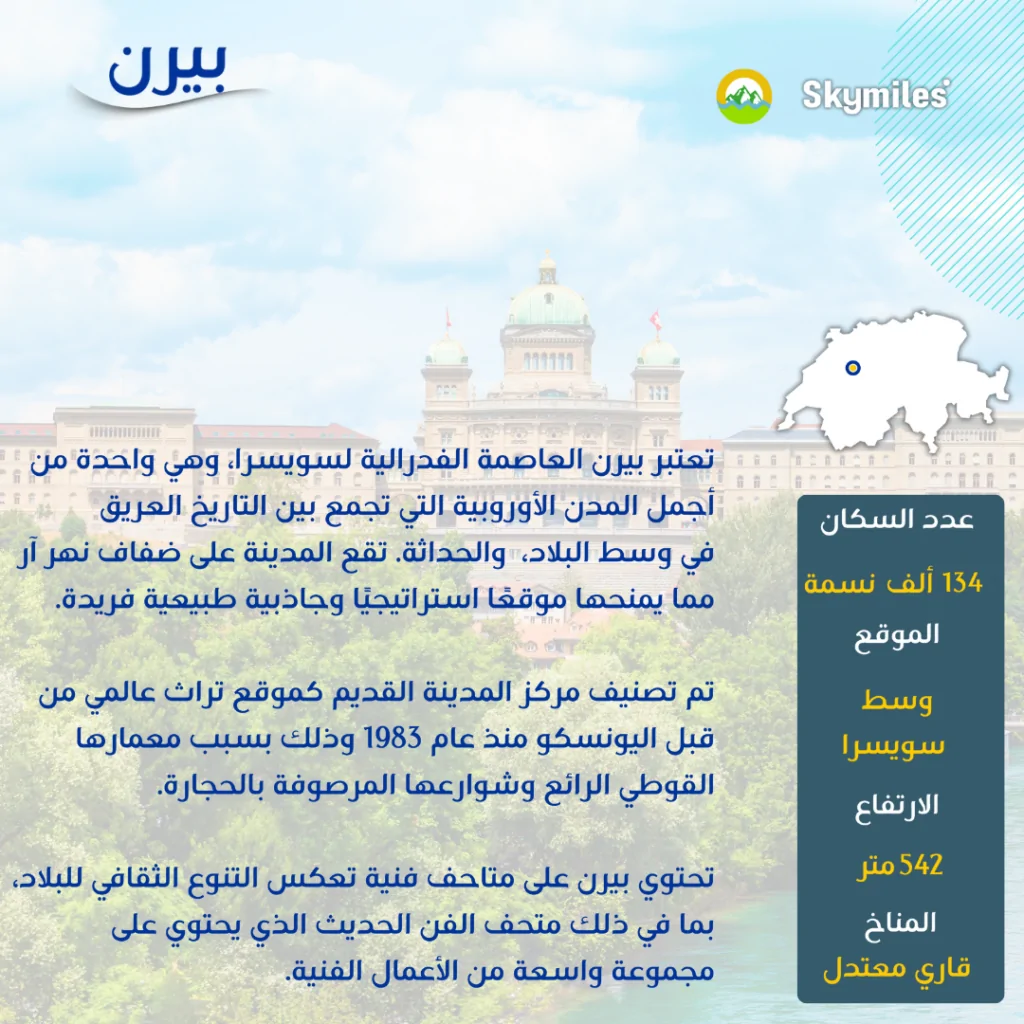 بيرن

Skymiles

تعتبر بيرن العاصمة الفدرالية لسويسرا، وهي واحدة من أجمل المدن الأوروبية التي تجمع بين التاريخ العريق في وسط البلاد، والحداثة. تقع المدينة على ضفاف نهر آر مما يمنحها موقعًا استراتيجيًا وجاذبية طبيعية فريدة.

تم تصنيف مركز المدينة القديم كموقع تراث عالمي من قبل اليونسكو منذ عام 1983 وذلك بسبب معمارها القوطي الرائع وشوارعها المرصوفة بالحجارة.

تحتوي بيرن على متاحف فنية تعكس التنوع الثقافي للبلاد، بما في ذلك متحف الفن الحديث الذي يحتوي على مجموعة واسعة من الأعمال الفنية.

عدد السكان

134 ألف نسمة

الموقع

وسط سويسرا

الارتفاع

542 متر

المناخ

قاري معتدل